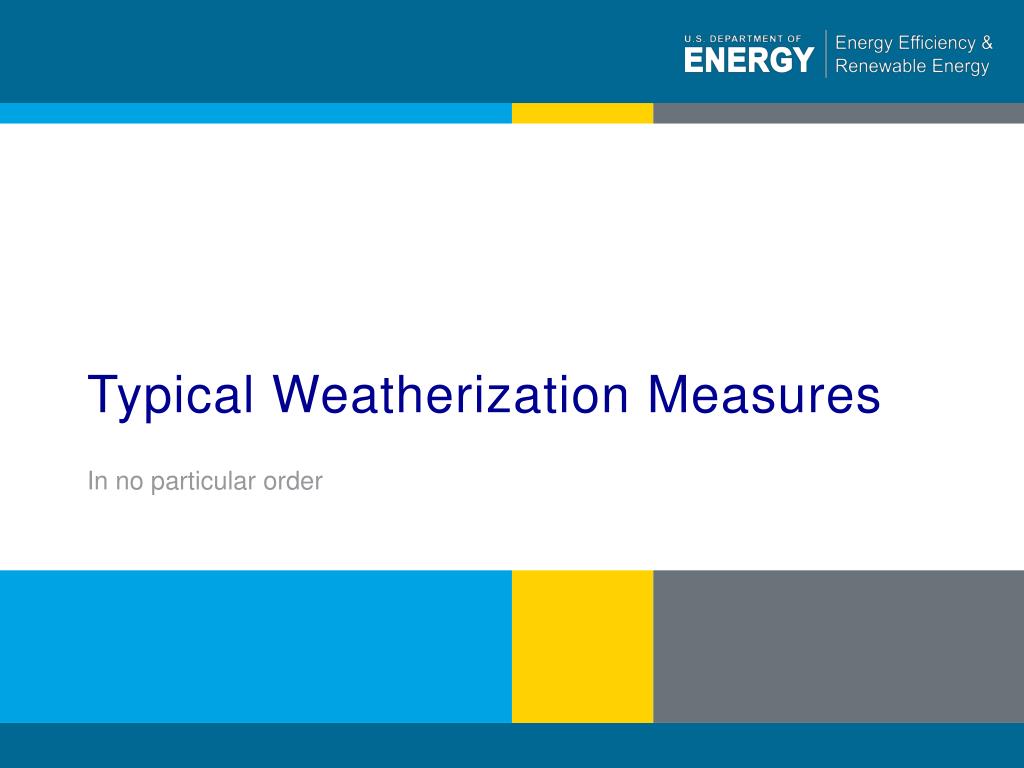 U.S. DEPARTMENT OF
ENERGY
Energy Efficiency & Renewable Energy

Typical Weatherization Measures

In no particular order